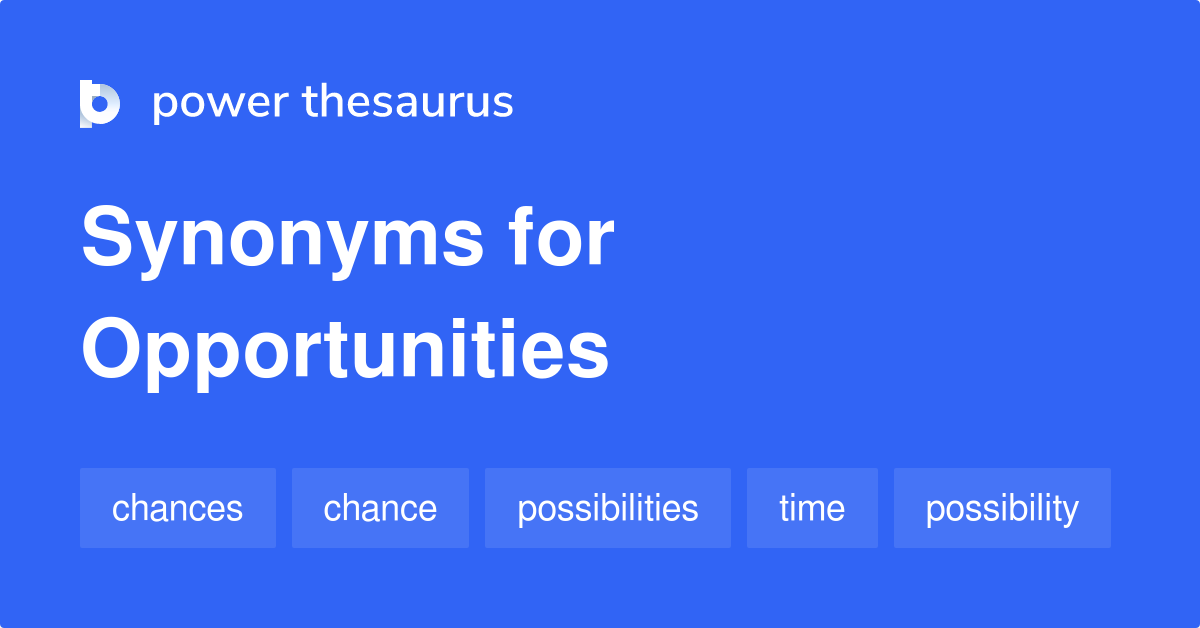 power thesaurus

Synonyms for Opportunities

chances chance possibilities time possibility